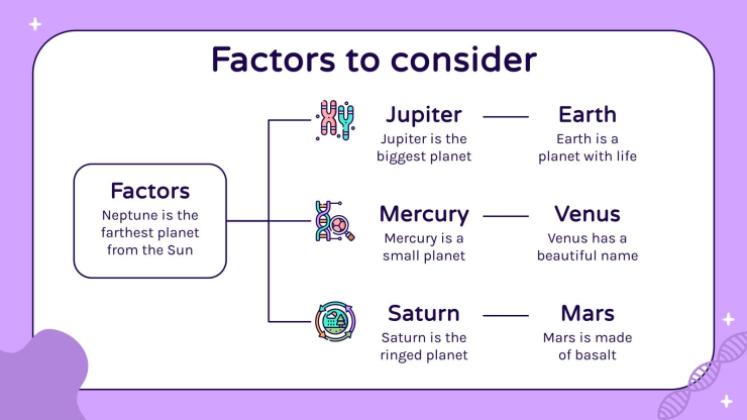 Factors to consider

Factors
Neptune is the farthest planet from the Sun

Jupiter
Jupiter is the biggest planet

Earth
Earth is a planet with life

Mercury
Mercury is a small planet

Venus
Venus has a beautiful name

Saturn
Saturn is the ringed planet

Mars
Mars is made of basalt